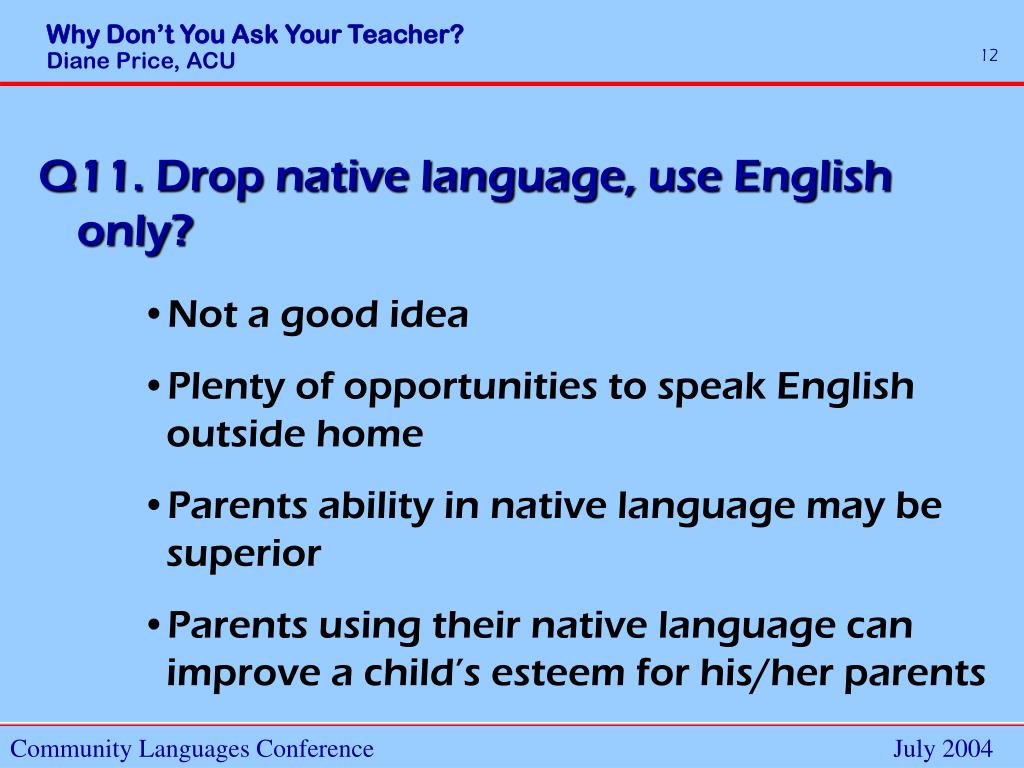 Why Don't You Ask Your Teacher?
Diane Price, ACU

12

Q11. Drop native language, use English only?

• Not a good idea
• Plenty of opportunities to speak English outside home
• Parents ability in native language may be superior
• Parents using their native language can improve a child's esteem for his/her parents

Community Languages Conference

July 2004